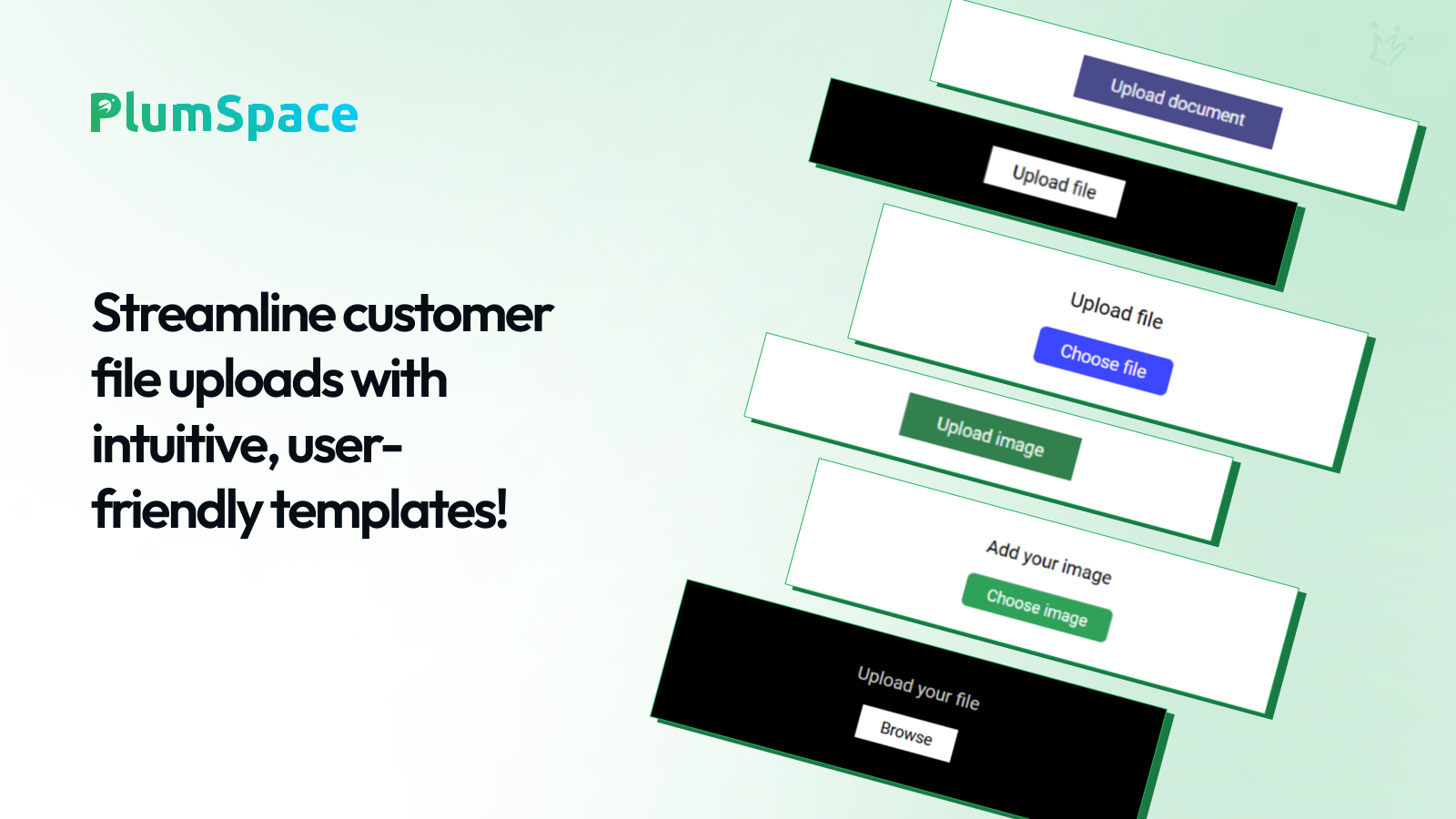 PlumSpace

Streamline customer file uploads with intuitive, user-friendly templates!

Upload document

Upload file

Upload file

Choose file

Upload image

Add your image

Choose image

Upload your file

Browse